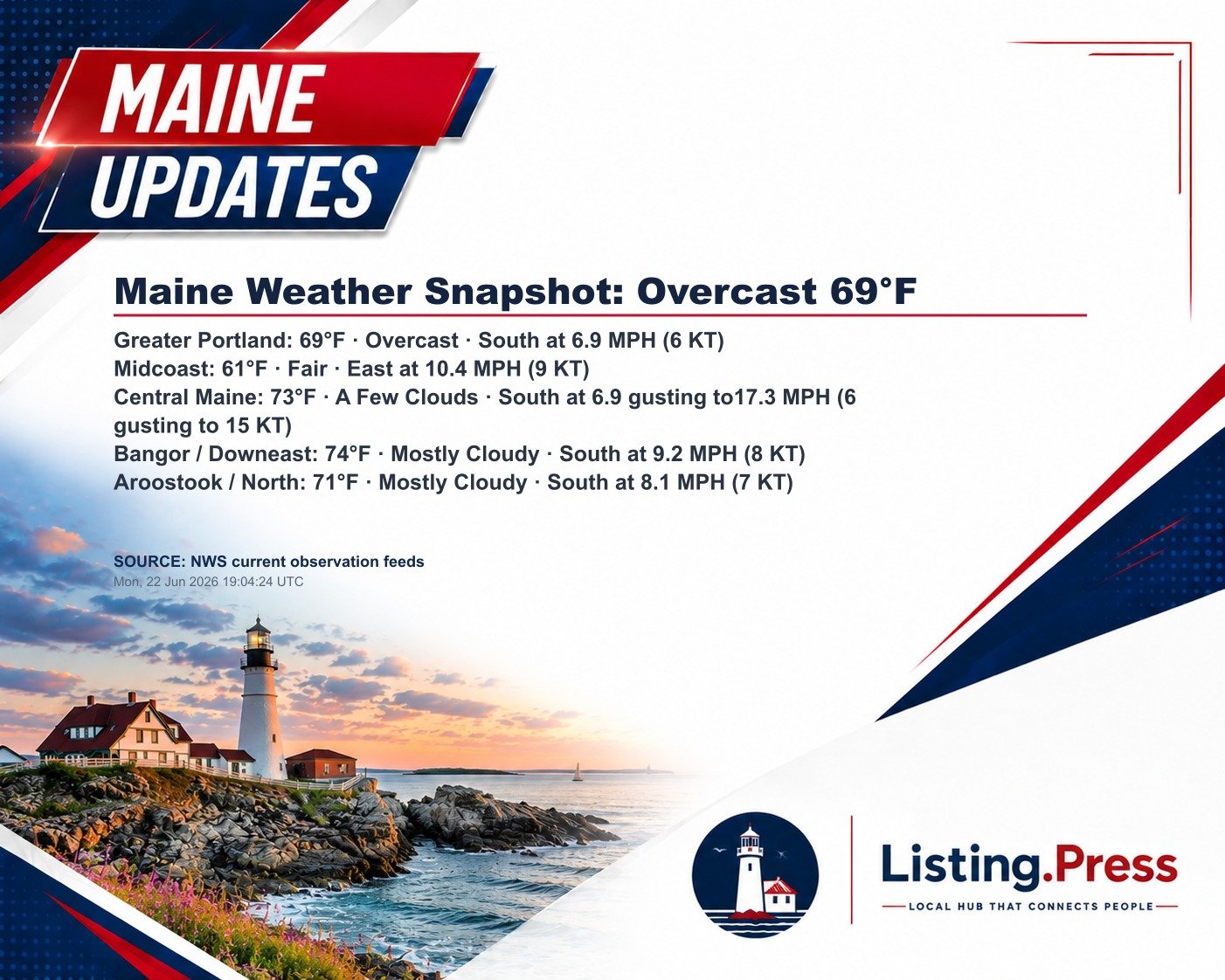 MAINE UPDATES

Maine Weather Snapshot: Overcast 69°F

Greater Portland: 69°F · Overcast · South at 6.9 MPH (6 KT)
Midcoast: 61°F · Fair · East at 10.4 MPH (9 KT)
Central Maine: 73°F · A Few Clouds · South at 6.9 gusting to17.3 MPH (6 gusting to 15 KT)
Bangor / Downeast: 74°F · Mostly Cloudy · South at 9.2 MPH (8 KT)
Aroostook / North: 71°F · Mostly Cloudy · South at 8.1 MPH (7 KT)

SOURCE: NWS current observation feeds
Mon, 22 Jun 2026 19:04:24 UTC

Listing.Press
LOCAL HUB THAT CONNECTS PEOPLE